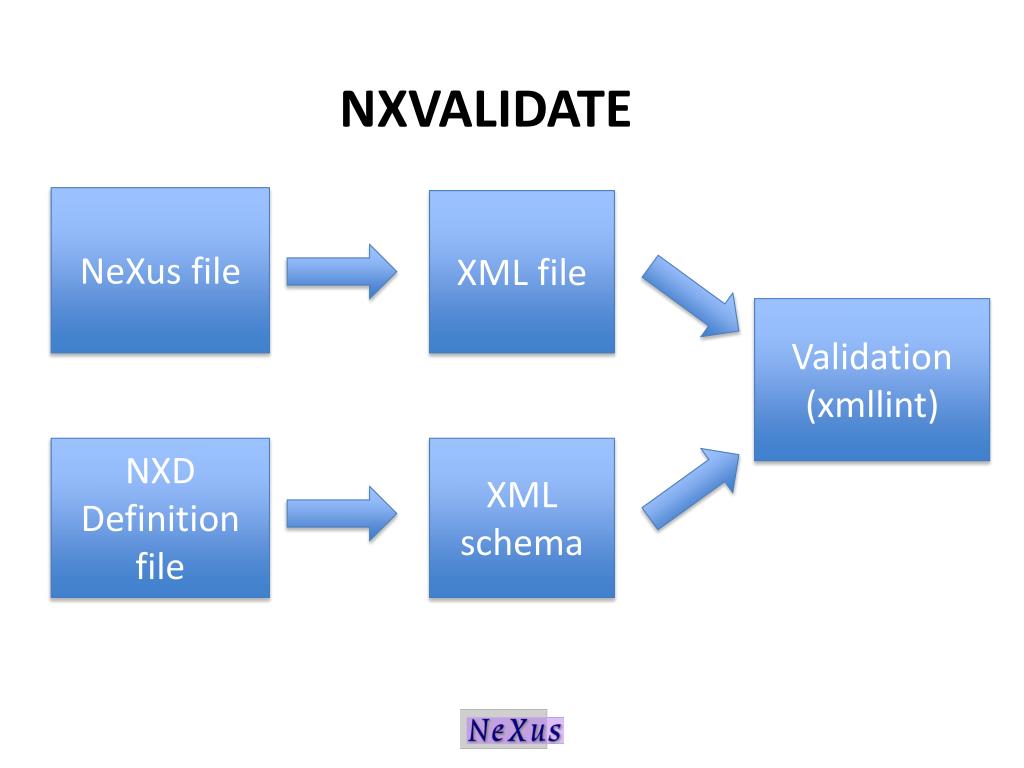 NXVALIDATE

NeXus file

XML file

Validation (xmllint)

NXD Definition file

XML schema

NeXus